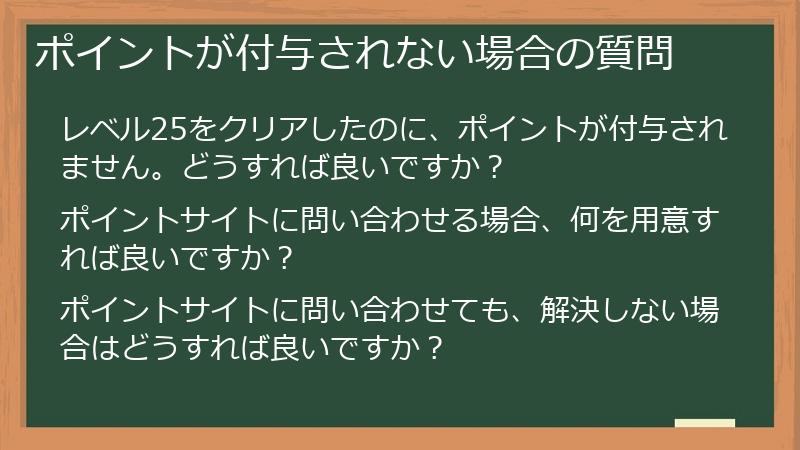 ポイントが付与されない場合の質問

レベル25をクリアしたのに、ポイントが付与されません。どうすれば良いですか？

ポイントサイトに問い合わせる場合、何を用意すれば良いですか？

ポイントサイトに問い合わせても、解決しない場合はどうすれば良いですか？